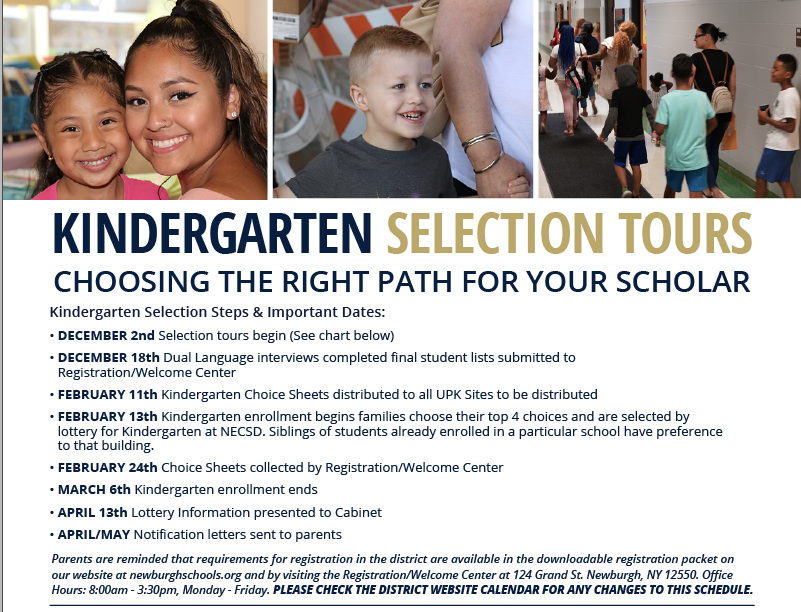 KINDERGARTEN SELECTION TOURS
CHOOSING THE RIGHT PATH FOR YOUR SCHOLAR

Kindergarten Selection Steps & Important Dates:

• DECEMBER 2nd Selection tours begin (See chart below)

• DECEMBER 18th Dual Language interviews completed final student lists submitted to Registration/Welcome Center

• FEBRUARY 11th Kindergarten Choice Sheets distributed to all UPK Sites to be distributed

• FEBRUARY 13th Kindergarten enrollment begins families choose their top 4 choices and are selected by lottery for Kindergarten at NECSD. Siblings of students already enrolled in a particular school have preference to that building.

• FEBRUARY 24th Choice Sheets collected by Registration/Welcome Center

• MARCH 6th Kindergarten enrollment ends

• APRIL 13th Lottery Information presented to Cabinet

• APRIL/MAY Notification letters sent to parents

Parents are reminded that requirements for registration in the district are available in the downloadable registration packet on our website at newburghschools.org and by visiting the Registration/Welcome Center at 124 Grand St. Newburgh, NY 12550. Office Hours: 8:00am - 3:30pm, Monday - Friday. PLEASE CHECK THE DISTRICT WEBSITE CALENDAR FOR ANY CHANGES TO THIS SCHEDULE.